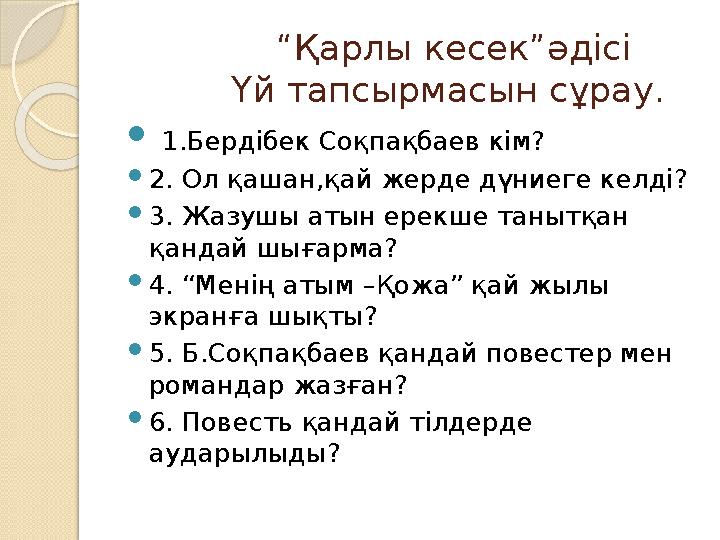 “Қарлы кесек”әдісі
Үй тапсырмасын сұрау.

1.Бердібек Соқпақбаев кім?
2. Ол қашан,қай жерде дүниеге келді?
3. Жазушы атын ерекше танытқан қандай шығарма?
4. “Менің атым –Қожа” қай жылы экранға шықты?
5. Б.Соқпақбаев қандай повестер мен романдар жазған?
6. Повесть қандай тілдерде аударылыды?